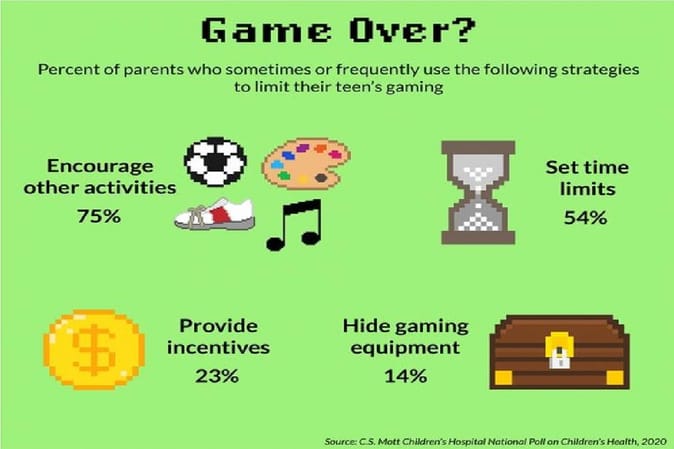 Game Over?

Percent of parents who sometimes or frequently use the following strategies to limit their teen's gaming

Encourage other activities
75%

Set time limits
54%

$

Provide incentives
23%

Hide gaming equipment
14%

Source: C.S. Mott Children's Hospital National Poll on Children's Health, 2020